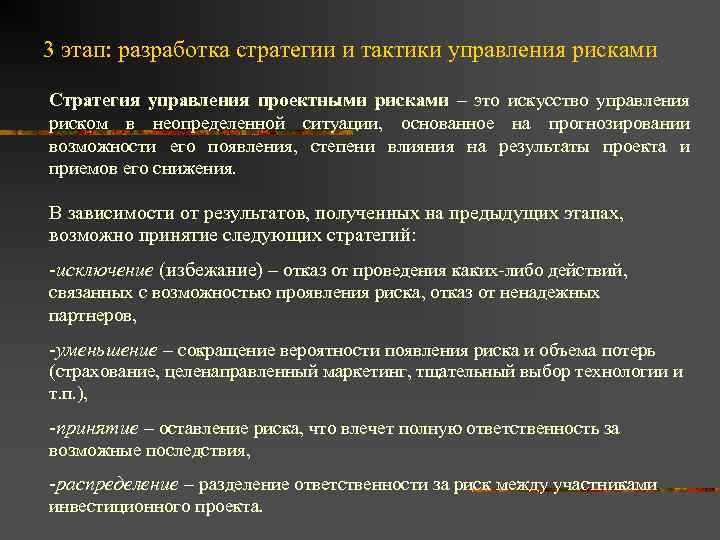 3 этап: разработка стратегии и тактики управления рисками

Стратегия управления проектными рисками – это искусство управления риском в неопределенной ситуации, основанное на прогнозировании возможности его появления, степени влияния на результаты проекта и приемов его снижения.

В зависимости от результатов, полученных на предыдущих этапах, возможно принятие следующих стратегий:

-исключение (избежание) – отказ от проведения каких-либо действий, связанных с возможностью проявления риска, отказ от ненадежных партнеров,

-уменьшение – сокращение вероятности появления риска и объема потерь (страхование, целенаправленный маркетинг, тщательный выбор технологии и т.п.),

-принятие – оставление риска, что влечет полную ответственность за возможные последствия,

-распределение – разделение ответственности за риск между участниками инвестиционного проекта.